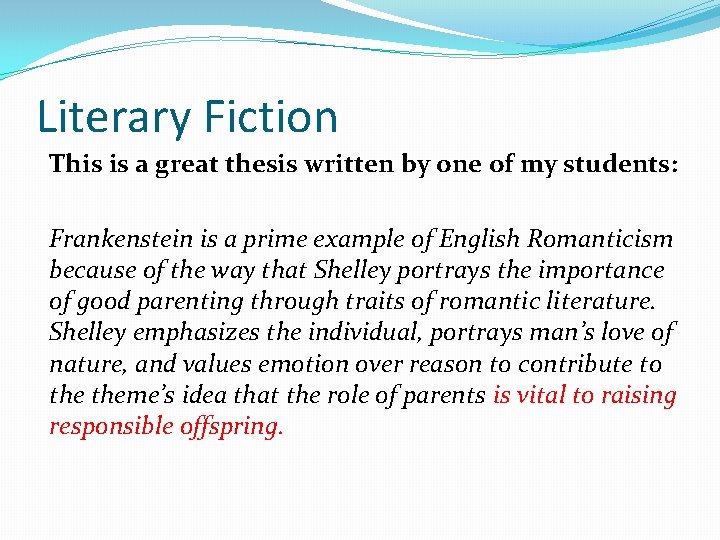 Literary Fiction

This is a great thesis written by one of my students:

Frankenstein is a prime example of English Romanticism because of the way that Shelley portrays the importance of good parenting through traits of romantic literature. Shelley emphasizes the individual, portrays man's love of nature, and values emotion over reason to contribute to the theme's idea that the role of parents is vital to raising responsible offspring.